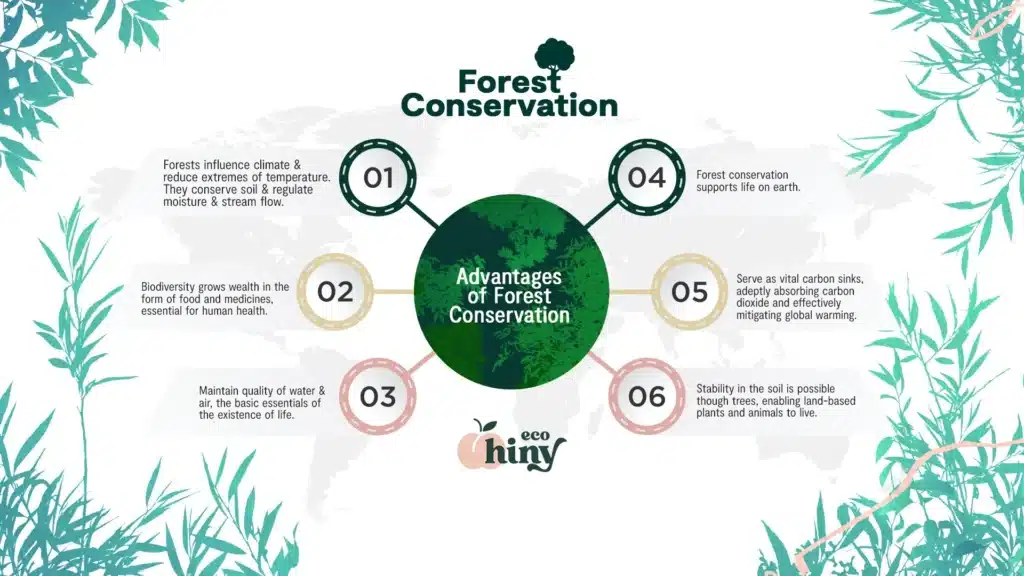 Forest Conservation

Advantages of Forest Conservation

01
Forests influence climate & reduce extremes of temperature. They conserve soil & regulate moisture & stream flow.

02
Biodiversity grows wealth in the form of food and medicines, essential for human health.

03
Maintain quality of water & air, the basic essentials of the existence of life.

04
Forest conservation supports life on earth.

05
Serve as vital carbon sinks, adeptly absorbing carbon dioxide and effectively mitigating global warming.

06
Stability in the soil is possible though trees, enabling land-based plants and animals to live.

eco hiny